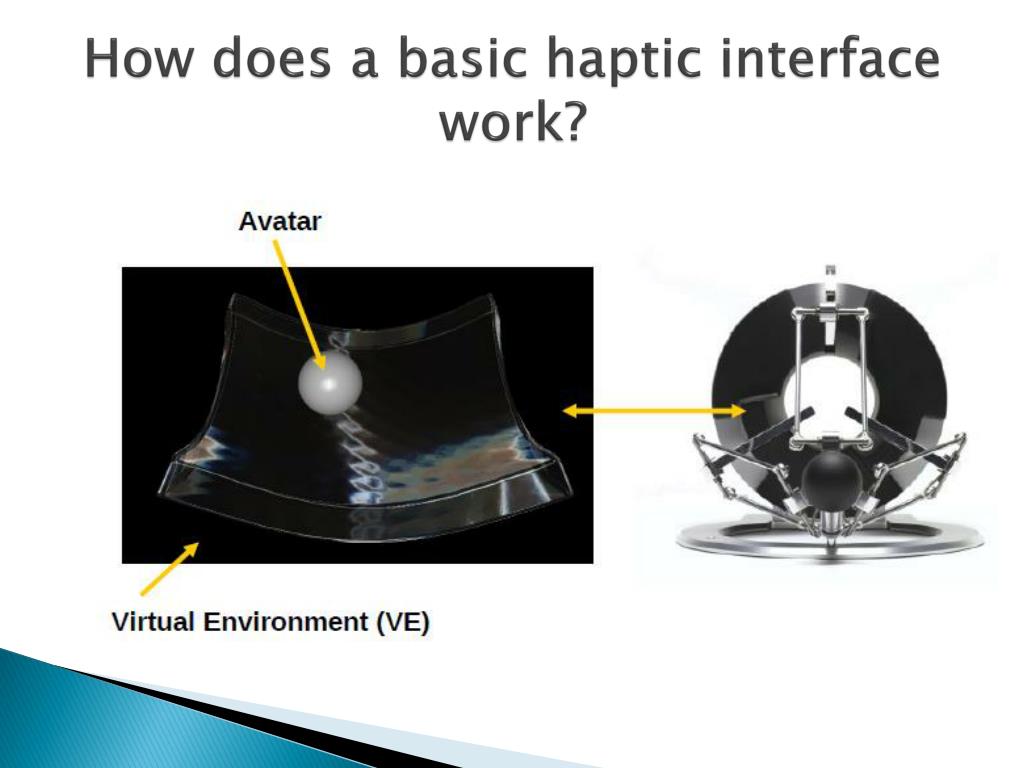 How does a basic haptic interface work?

Avatar

Virtual Environment (VE)